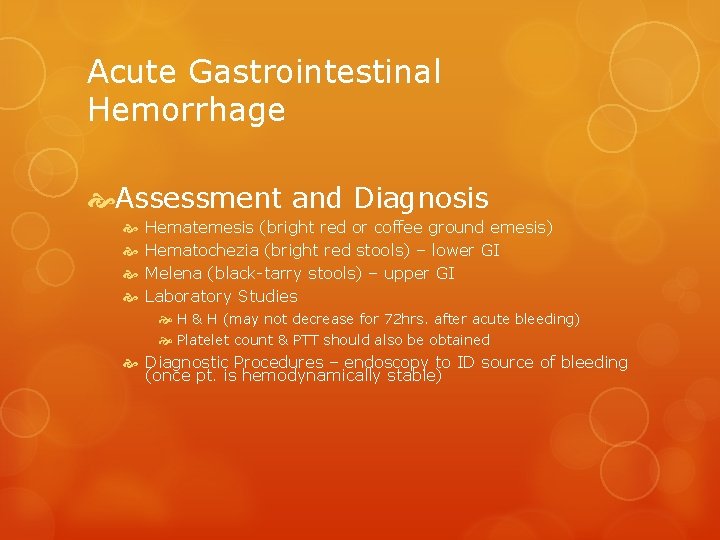 Acute Gastrointestinal Hemorrhage

Assessment and Diagnosis

Hematemesis (bright red or coffee ground emesis)

Hematochezia (bright red stools) – lower GI

Melena (black-tarry stools) – upper GI

Laboratory Studies

H & H (may not decrease for 72hrs. after acute bleeding)

Platelet count & PTT should also be obtained

Diagnostic Procedures – endoscopy to ID source of bleeding (once pt. is hemodynamically stable)